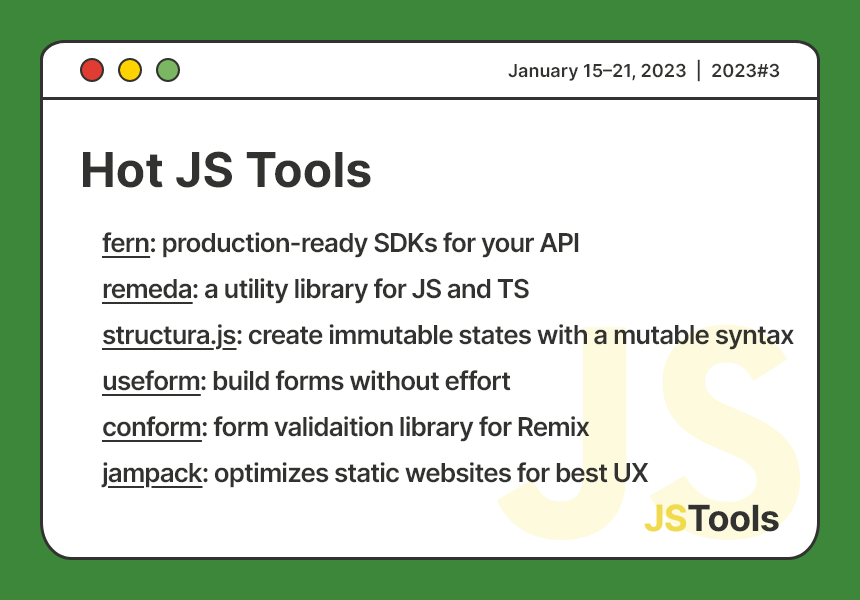 January 15–21, 2023 | 2023#3

Hot JS Tools

fern: production-ready SDKs for your API

remeda: a utility library for JS and TS

structura.js: create immutable states with a mutable syntax

useform: build forms without effort

conform: form validaition library for Remix

jampack: optimizes static websites for best UX

JS

JSTools